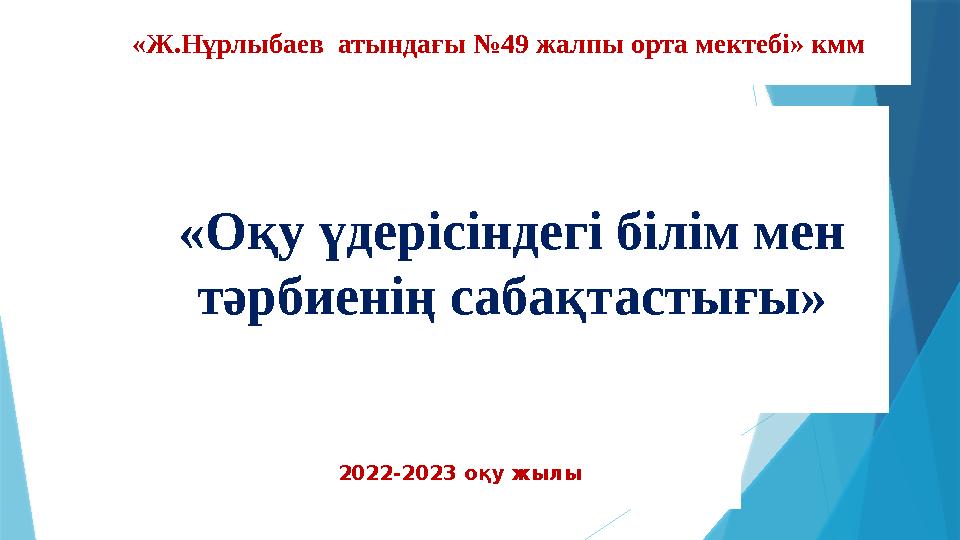 «Ж.Нұрлыбаев атындағы №49 жалпы орта мектебі» кмм

«Оқу үдерісіндегі білім мен тәрбиенің сабақтастығы»

2022-2023 оқу жылы